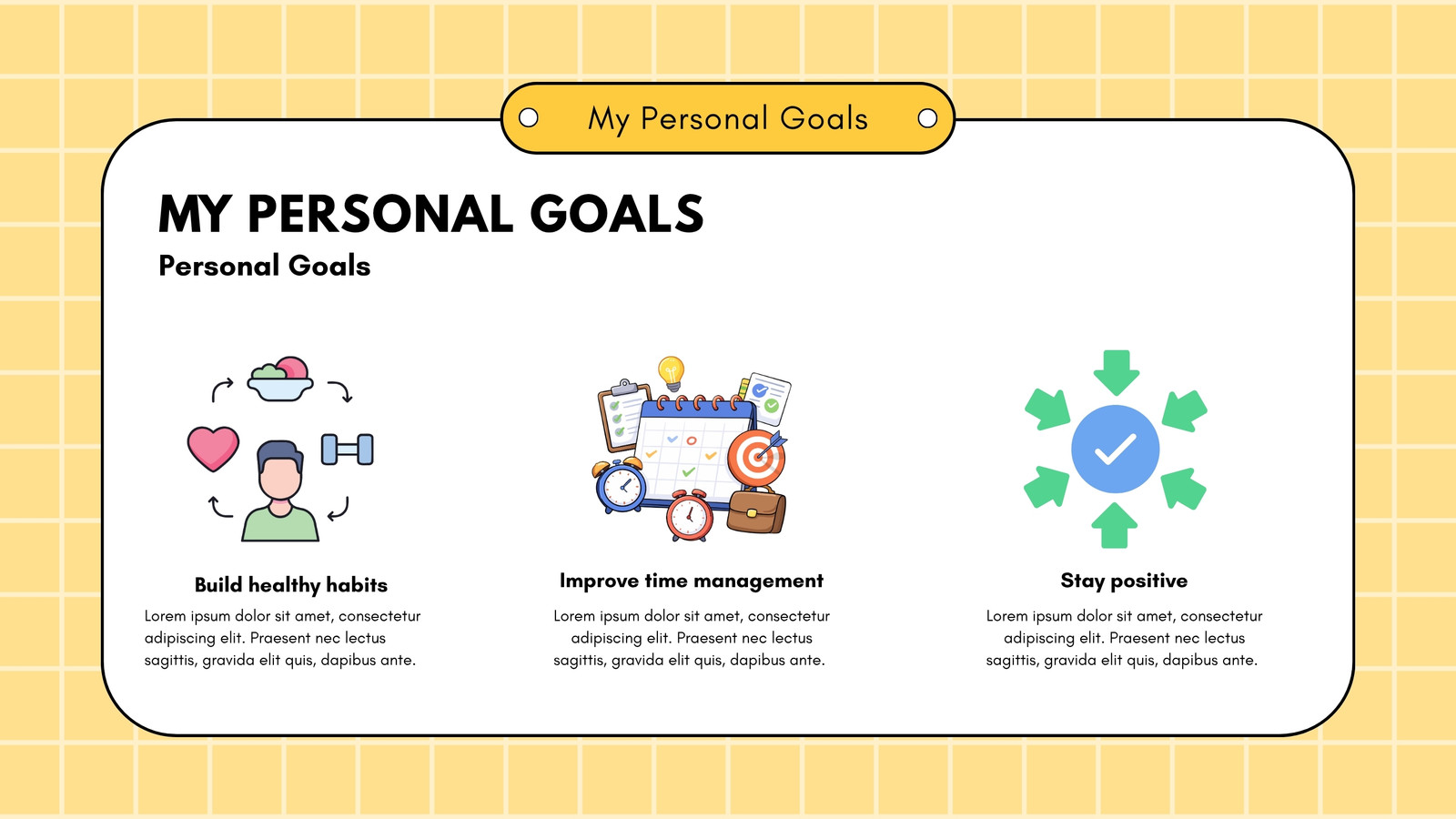 My Personal Goals

MY PERSONAL GOALS

Personal Goals

Build healthy habits

Lorem ipsum dolor sit amet, consectetur adipiscing elit. Praesent nec lectus sagittis, gravida elit quis, dapibus ante.

Improve time management

Lorem ipsum dolor sit amet, consectetur adipiscing elit. Praesent nec lectus sagittis, gravida elit quis, dapibus ante.

Stay positive

Lorem ipsum dolor sit amet, consectetur adipiscing elit. Praesent nec lectus sagittis, gravida elit quis, dapibus ante.